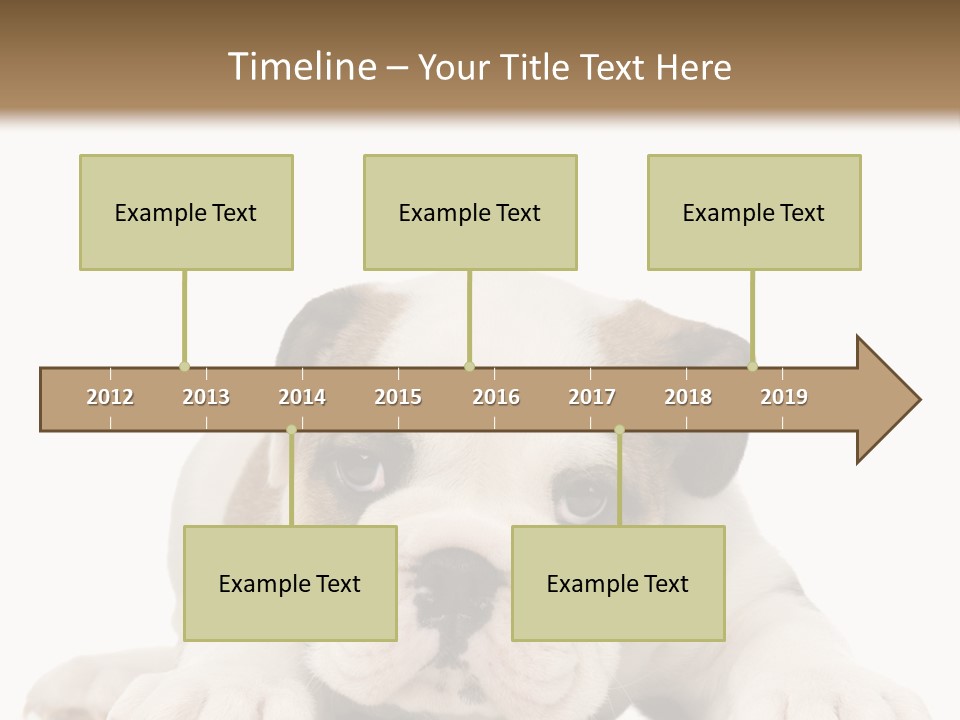 Timeline – Your Title Text Here

Example Text

Example Text

Example Text

2012 2013 2014 2015 2016 2017 2018 2019

Example Text

Example Text